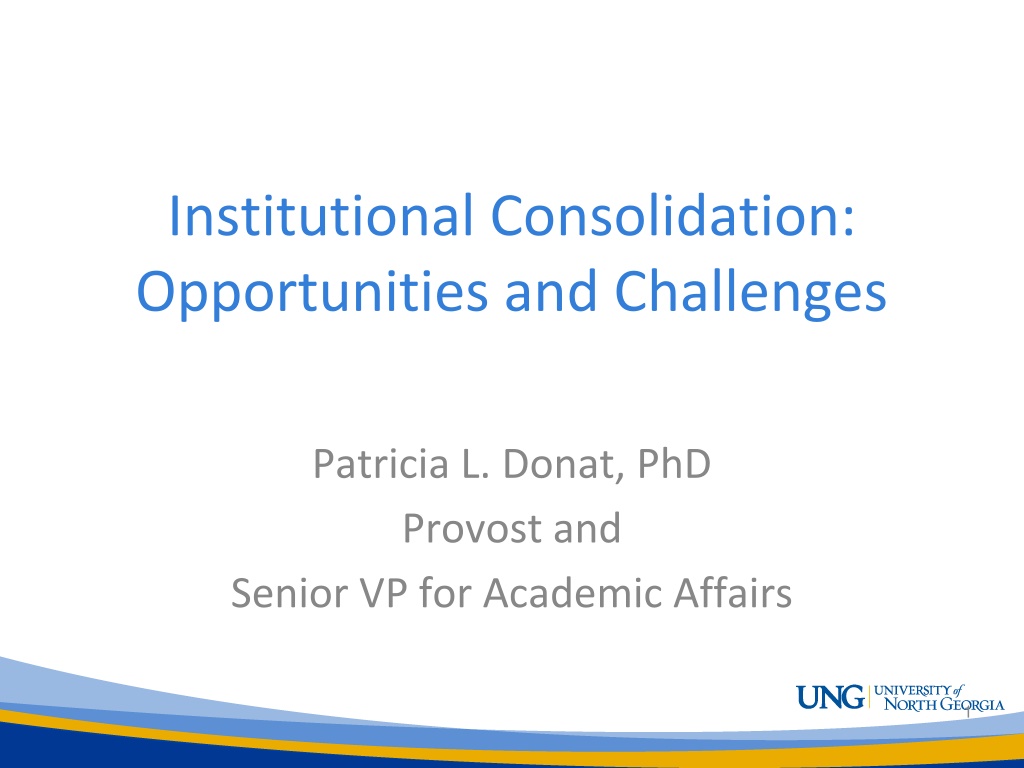 Institutional Consolidation: Opportunities and Challenges

Patricia L. Donat, PhD
Provost and
Senior VP for Academic Affairs

UNG UNIVERSITY of NORTH GEORGIA

1